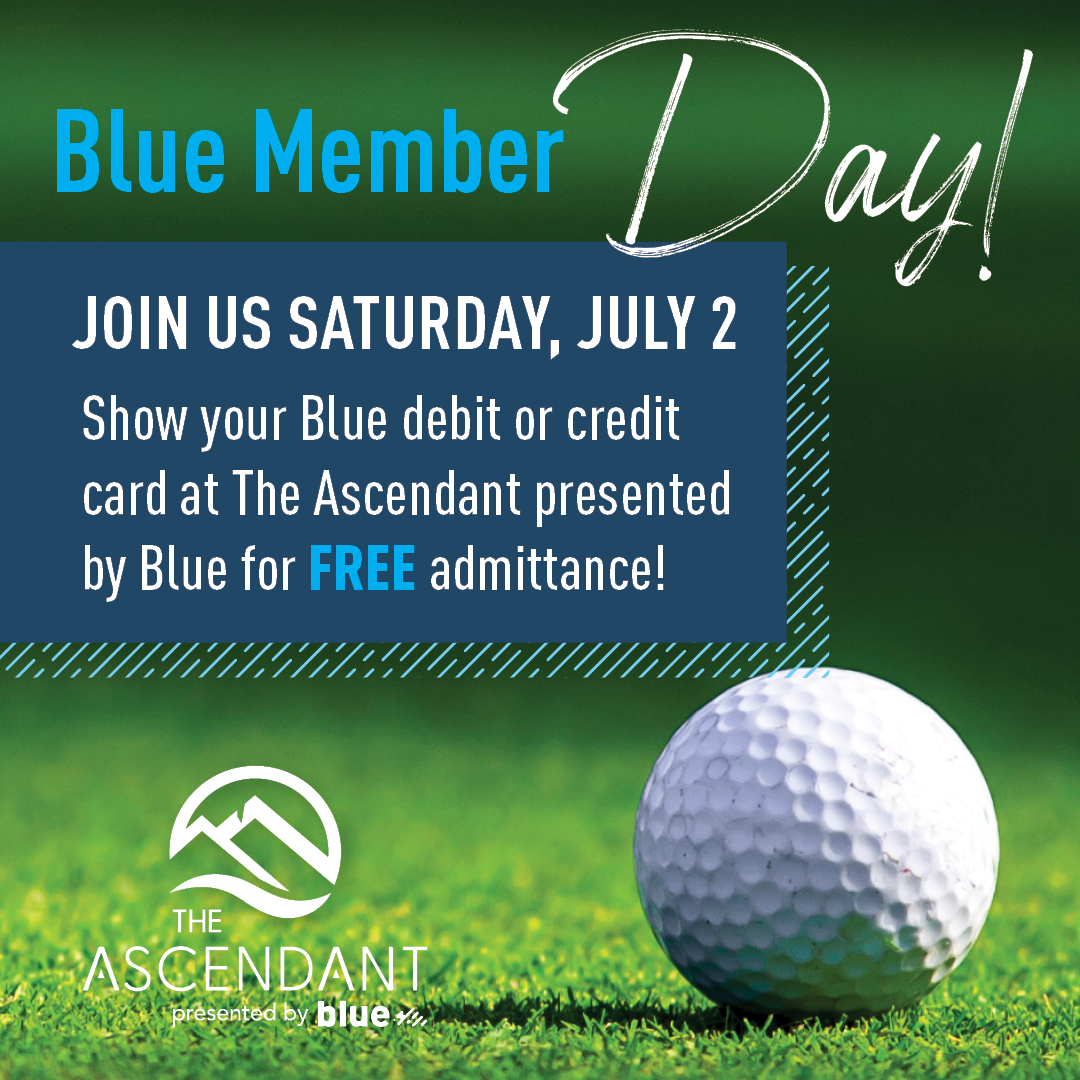 Blue Member Day!

JOIN US SATURDAY, JULY 2

Show your Blue debit or credit card at The Ascendant presented by Blue for FREE admittance!

THE
ASCENDANT
presented by blue